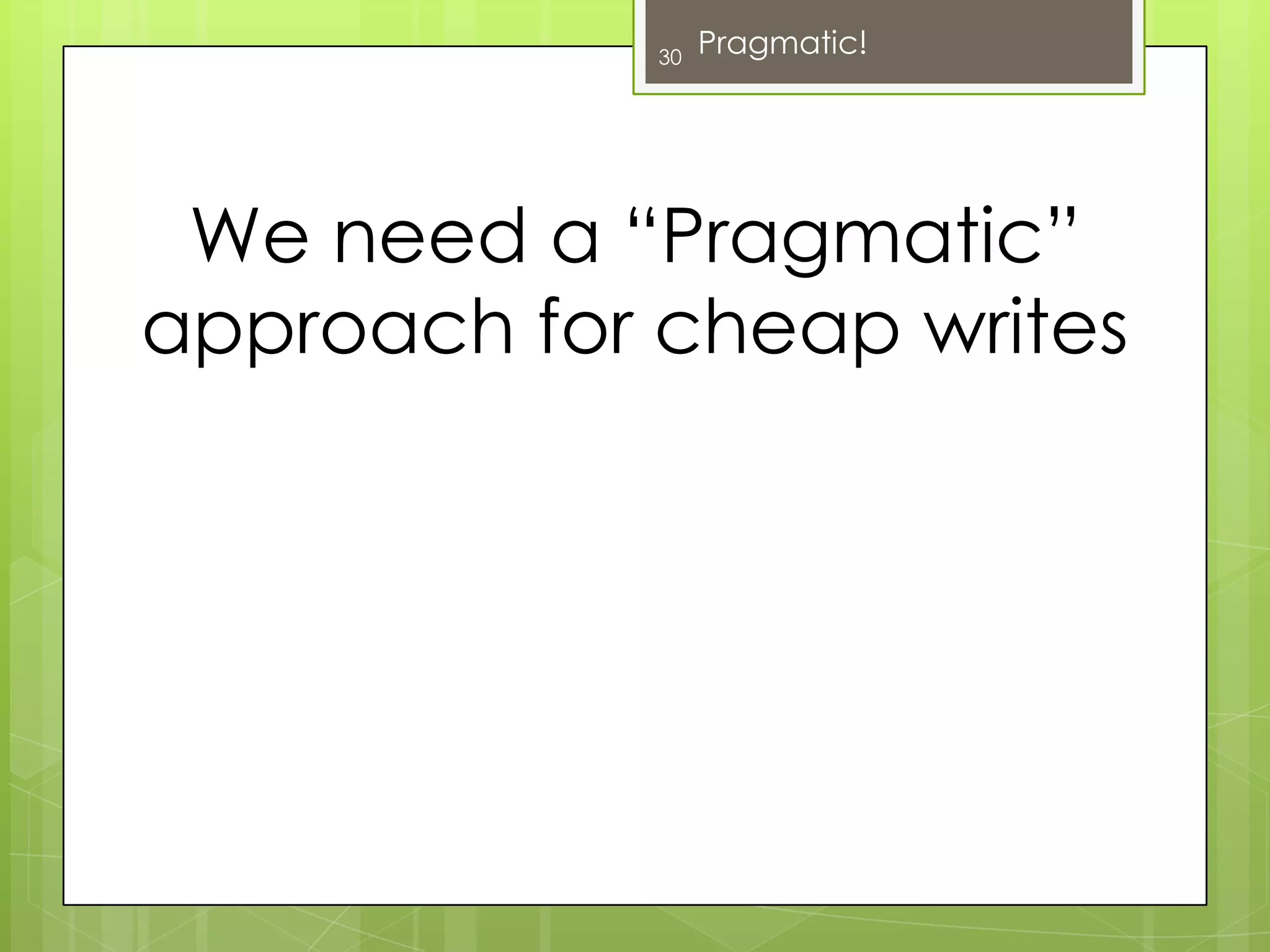 30 Pragmatic!

We need a “Pragmatic” approach for cheap writes